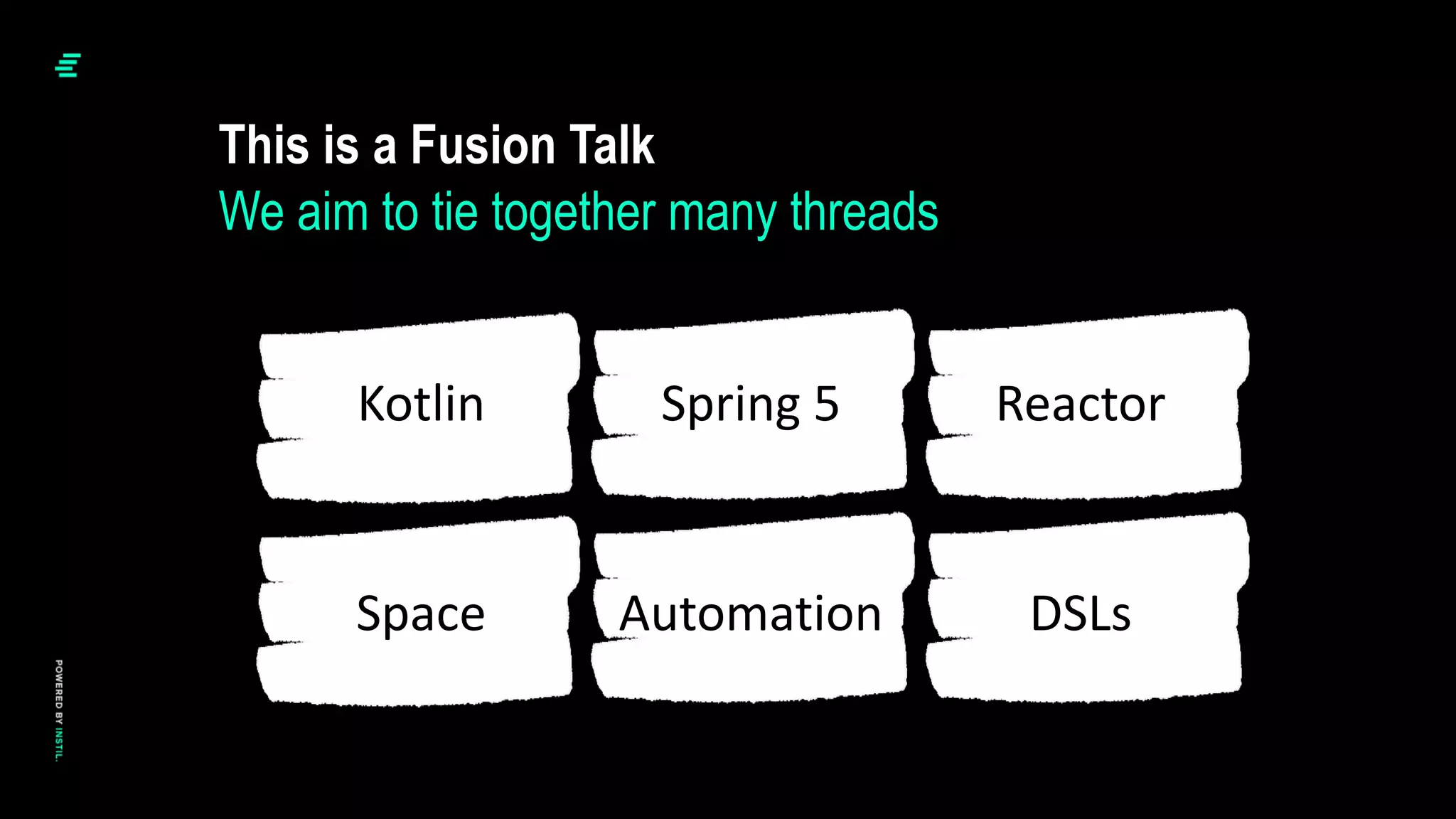 This is a Fusion Talk
We aim to tie together many threads

Kotlin

Spring 5

Reactor

Space

Automation

DSLs

POWERED BY INSTIL.